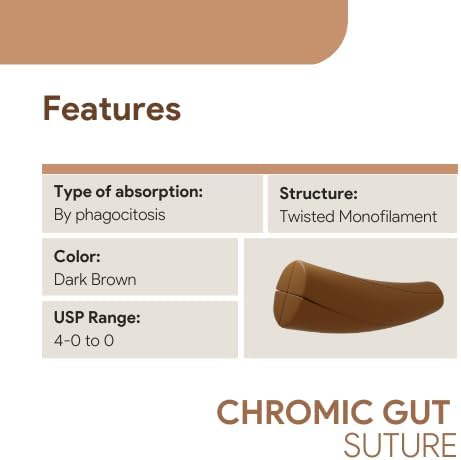 Features

Type of absorption:
By phagocitosis

Structure:
Twisted Monofilament

Color:
Dark Brown

USP Range:
4-0 to 0

CHROMIC GUT
SUTURE